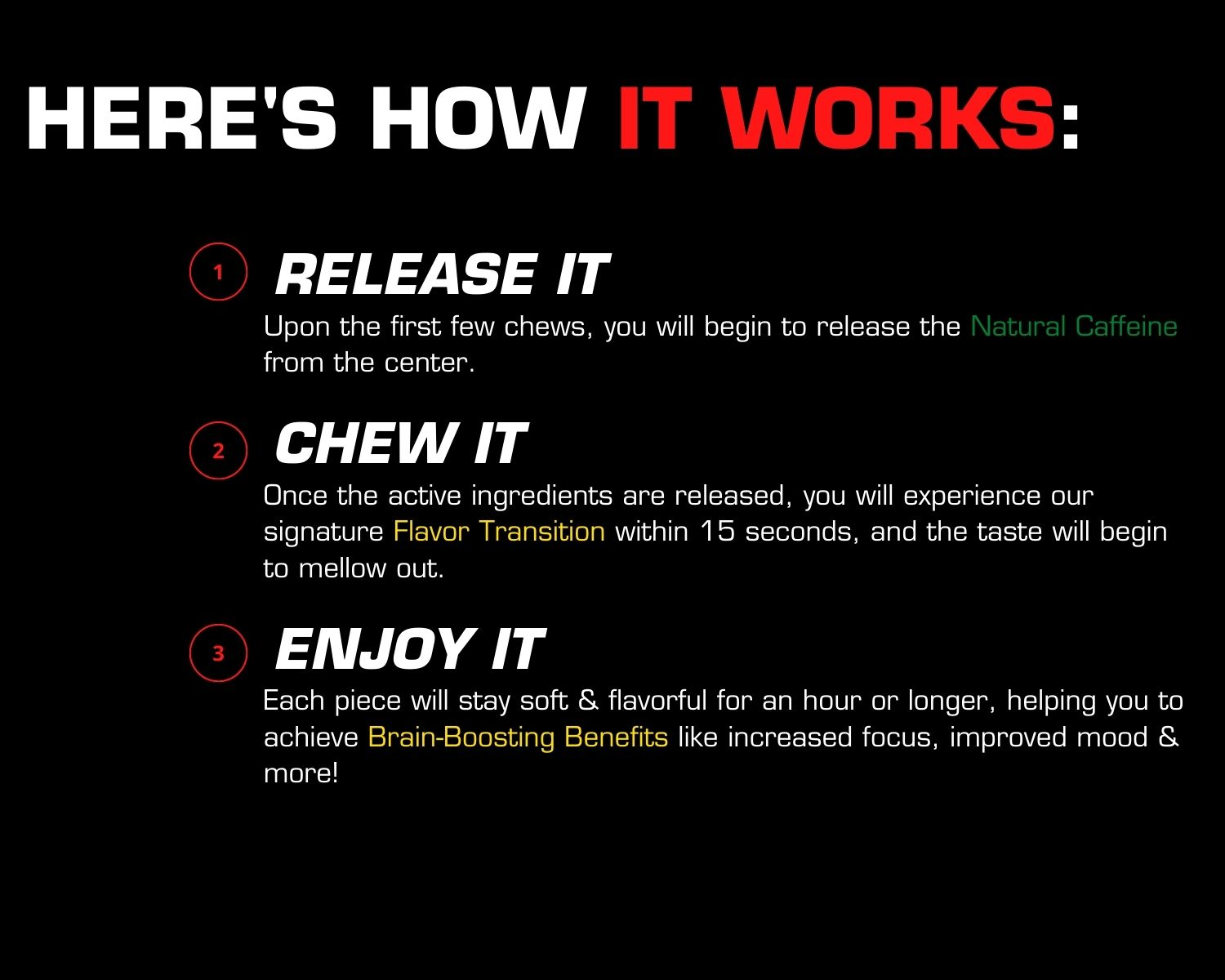 HERE'S HOW IT WORKS:

1 RELEASE IT

Upon the first few chews, you will begin to release the Natural Caffeine from the center.

2 CHEW IT

Once the active ingredients are released, you will experience our signature Flavor Transition within 15 seconds, and the taste will begin to mellow out.

3 ENJOY IT

Each piece will stay soft & flavorful for an hour or longer, helping you to achieve Brain-Boosting Benefits like increased focus, improved mood & more!